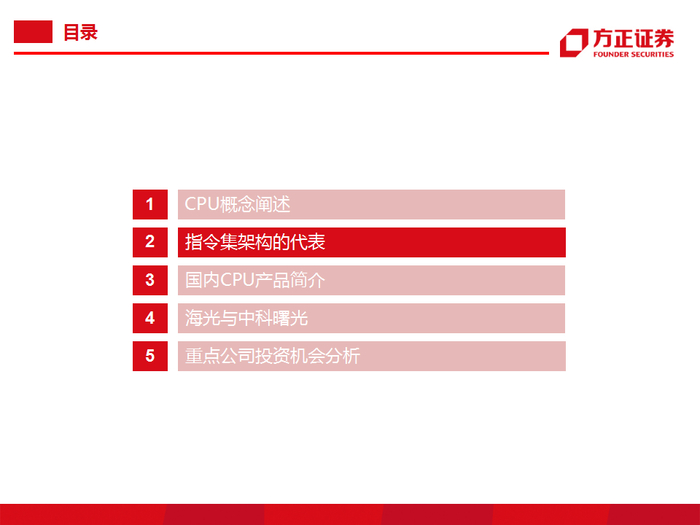 目录

方正证券
FOUNDER SECURITIES

1 CPU概念阐述
2 指令集架构的代表
3 国内CPU产品简介
4 海光与中科曙光
5 重点公司投资机会分析